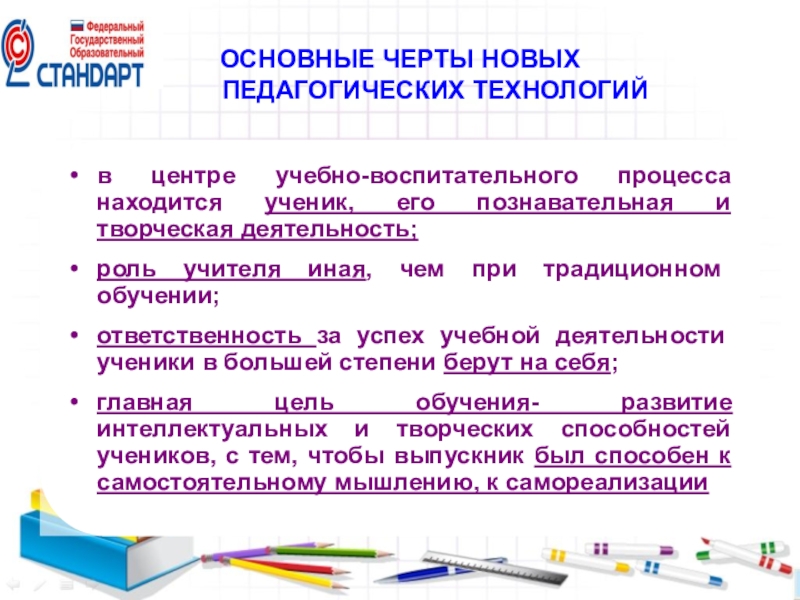 Федеральный Государственный Образовательный СТАНДАРТ

ОСНОВНЫЕ ЧЕРТЫ НОВЫХ ПЕДАГОГИЧЕСКИХ ТЕХНОЛОГИЙ

• в центре учебно-воспитательного процесса находится ученик, его познавательная и творческая деятельность;

• роль учителя иная, чем при традиционном обучении;

• ответственность за успех учебной деятельности ученики в большей степени берут на себя;

• главная цель обучения- развитие интеллектуальных и творческих способностей учеников, с тем, чтобы выпускник был способен к самостоятельному мышлению, к самореализации